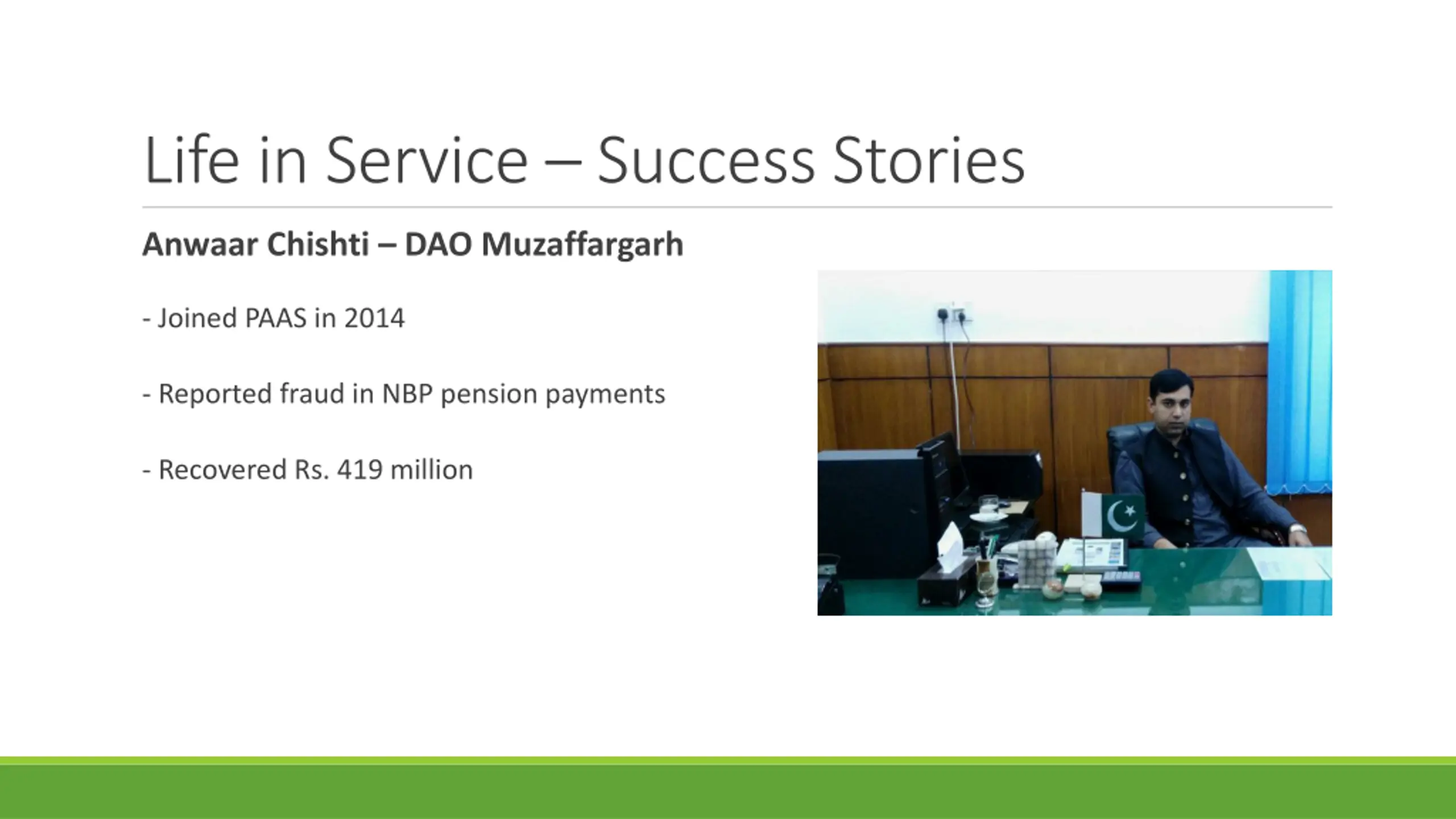 Life in Service – Success Stories

Anwaar Chishti – DAO Muzaffargarh

- Joined PAAS in 2014

- Reported fraud in NBP pension payments

- Recovered Rs. 419 million